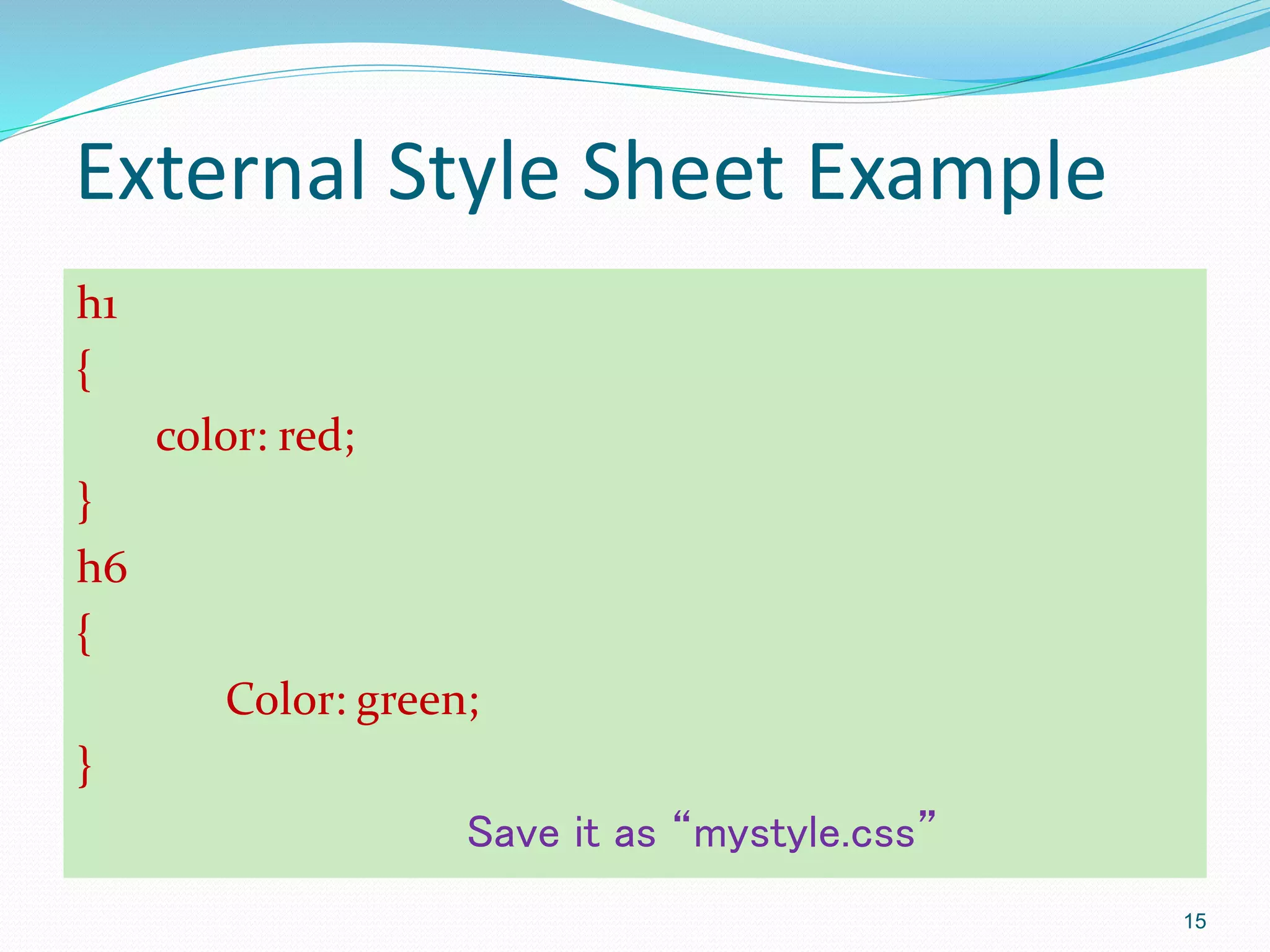 External Style Sheet Example

h1
{
color: red;
}
h6
{
Color: green;
}

Save it as “mystyle.css”

15